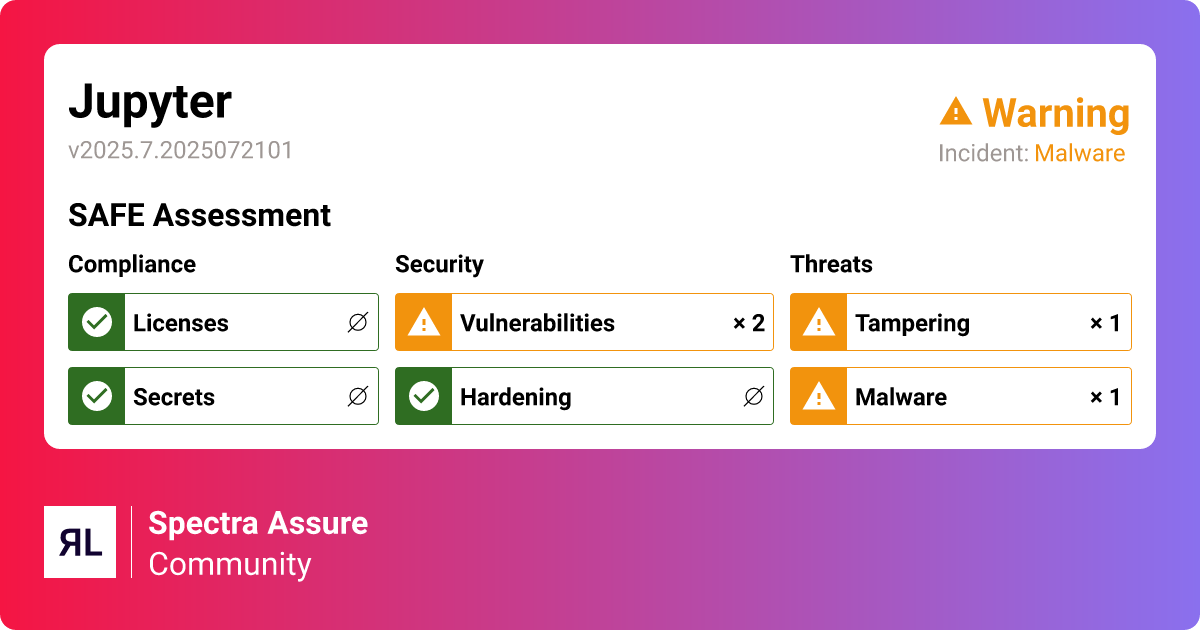 Jupyter
v2025.7.2025072101

Warning
Incident: Malware

SAFE Assessment

Compliance
Licenses ∅
Secrets ∅

Security
Vulnerabilities × 2
Hardening ∅

Threats
Tampering × 1
Malware × 1

ЯL
Spectra Assure
Community